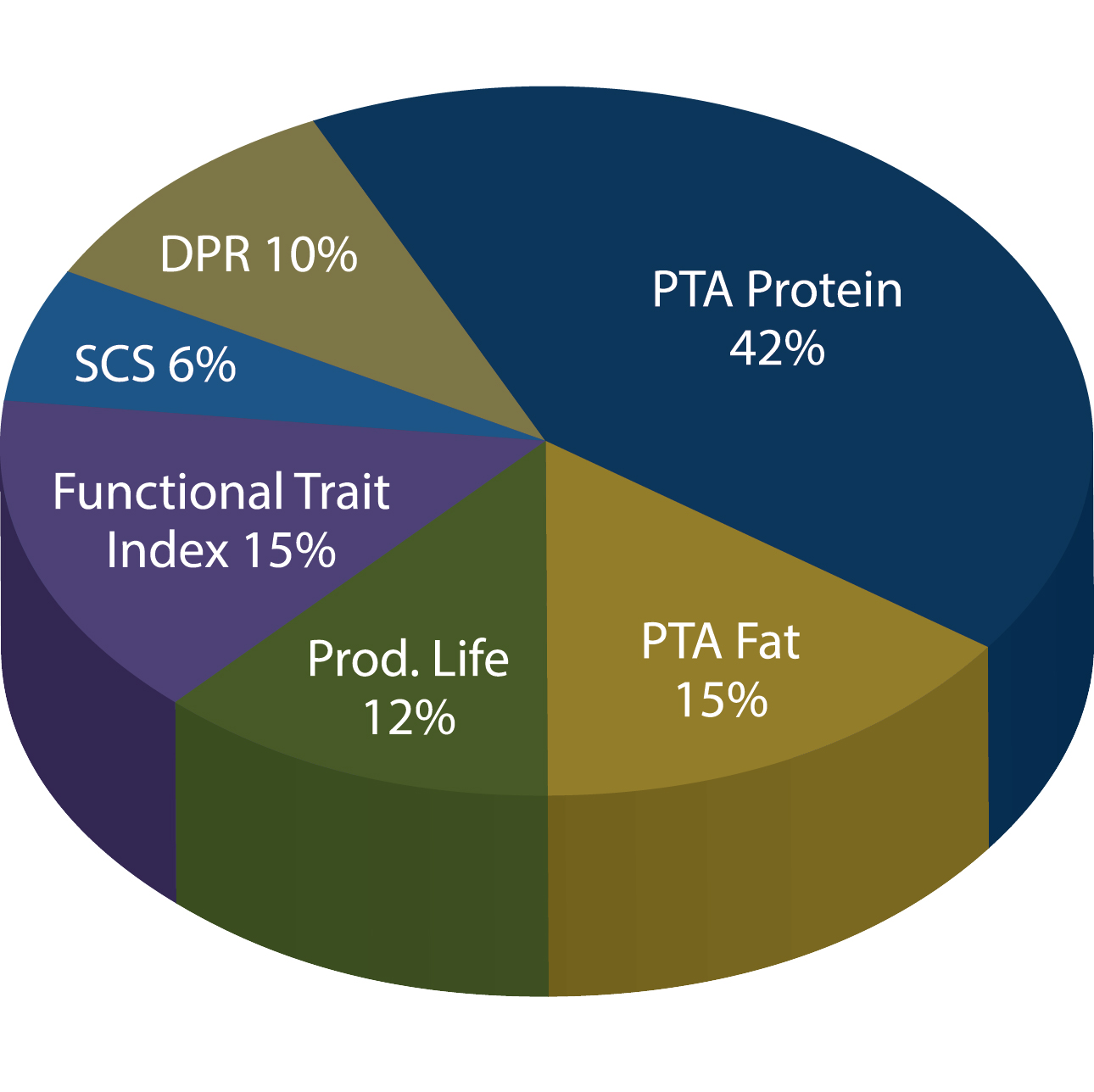 DPR 10%

PTA Protein
42%

SCS 6%

Functional Trait
Index 15%

Prod. Life
12%

PTA Fat
15%